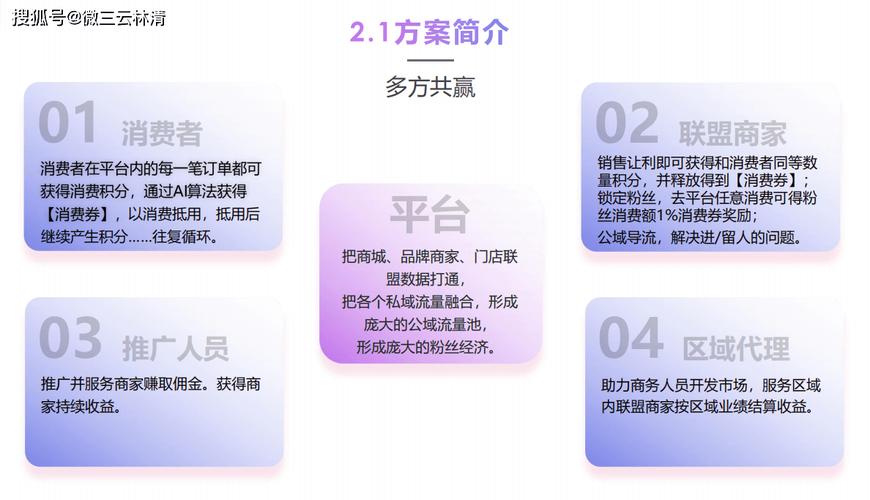 搜狐号@微三云林清

2.1方案简介

多方共赢

01 消费者

消费者在平台内的每一笔订单都可获得消费积分，通过AI算法获得【消费券】，以消费抵用，抵用后继续产生积分……往复循环。

02 联盟商家

销售让利即可获得和消费者同等数量积分，并释放得到【消费券】；锁定粉丝，去平台任意消费可得粉丝消费额1%消费券奖励；公域导流，解决进/留人的问题。

平台

把商城、品牌商家、门店联盟数据打通，把各个私域流量融合，形成庞大的公域流量池，形成庞大的粉丝经济。

03 推广人员

推广并服务商家赚取佣金。获得商家持续收益。

04 区域代理

助力商务人员开发市场，服务区域内联盟商家按区域业绩结算收益。